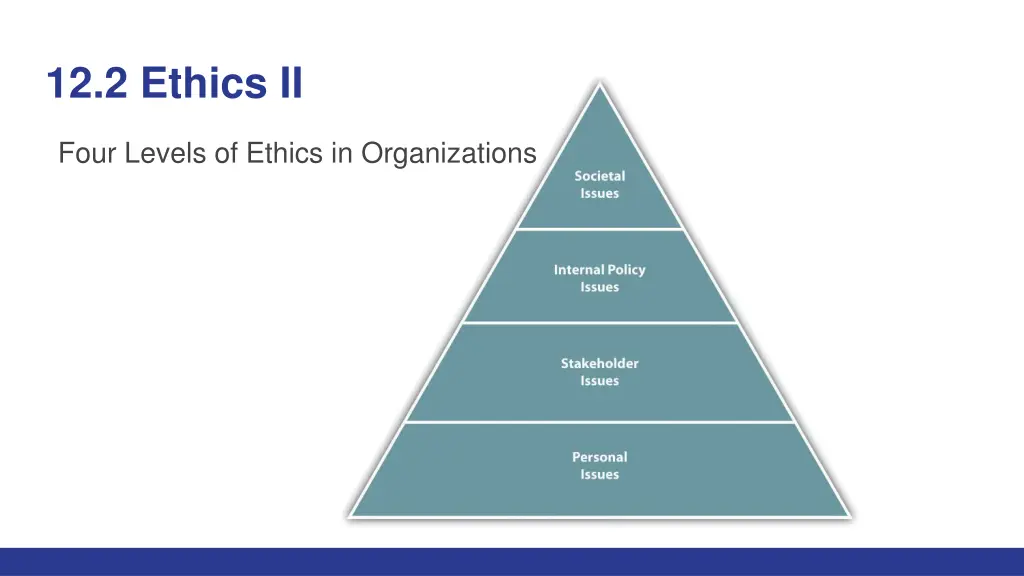 12.2 Ethics II

Four Levels of Ethics in Organizations

Societal Issues

Internal Policy Issues

Stakeholder Issues

Personal Issues